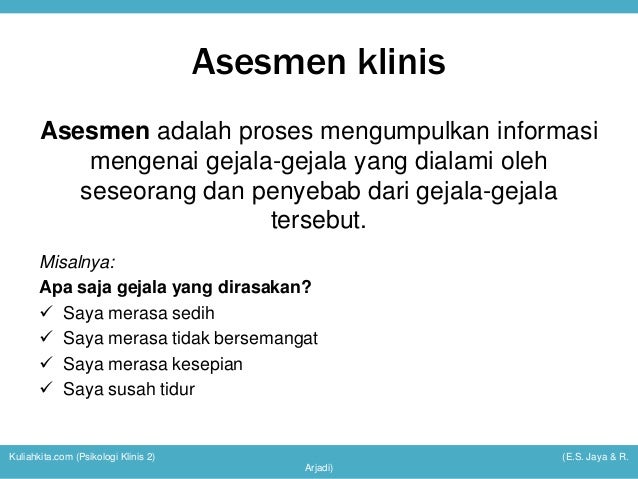 Asesmen klinis

Asesmen adalah proses mengumpulkan informasi mengenai gejala-gejala yang dialami oleh seseorang dan penyebab dari gejala-gejala tersebut.

Misalnya:
Apa saja gejala yang dirasakan?
✓ Saya merasa sedih
✓ Saya merasa tidak bersemangat
✓ Saya merasa kesepian
✓ Saya susah tidur

Kuliahkita.com (Psikologi Klinis 2)

(E.S. Jaya & R. Arjadi)